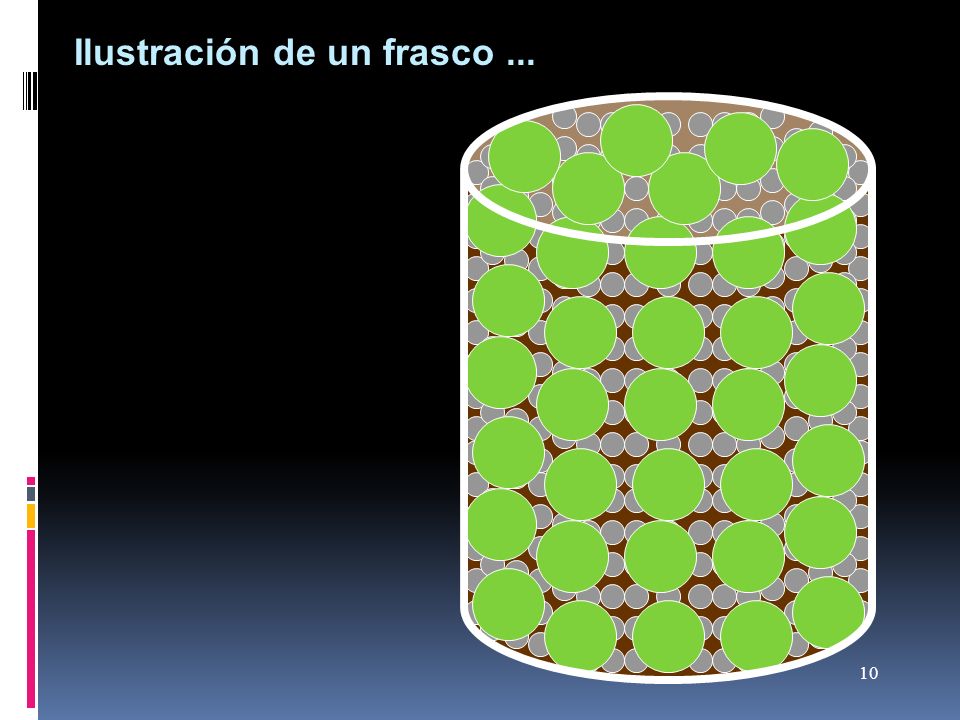 Ilustración de un frasco ...

10